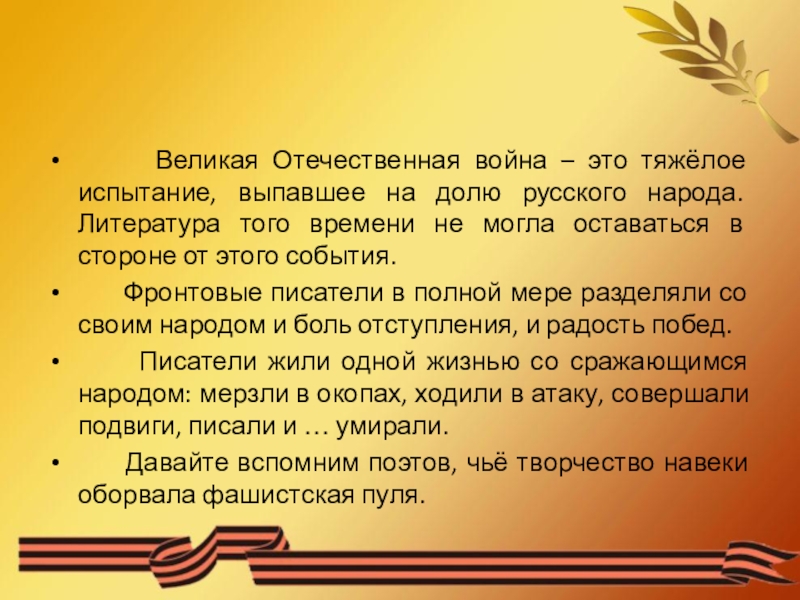 • Великая Отечественная война – это тяжёлое испытание, выпавшее на долю русского народа. Литература того времени не могла оставаться в стороне от этого события.

• Фронтовые писатели в полной мере разделяли со своим народом и боль отступления, и радость побед.

• Писатели жили одной жизнью со сражающимся народом: мерзли в окопах, ходили в атаку, совершали подвиги, писали и … умирали.

• Давайте вспомним поэтов, чьё творчество навеки оборвала фашистская пуля.